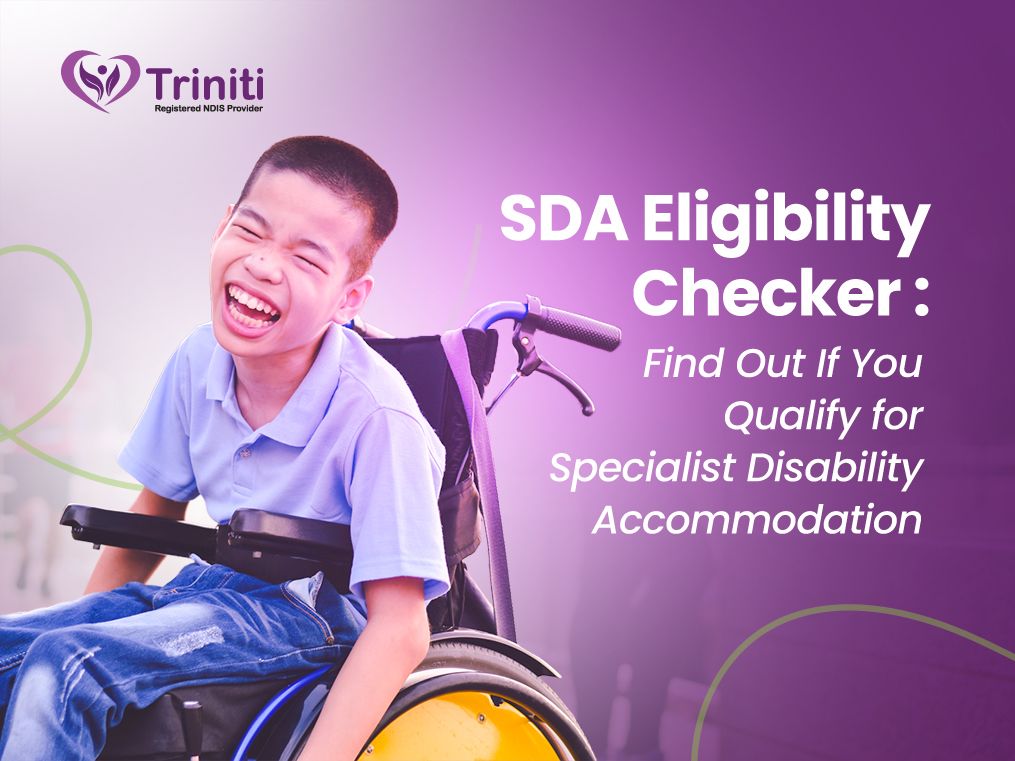 Triniti
Registered NDIS Provider

SDA Eligibility Checker :

Find Out If You Qualify for Specialist Disability Accommodation